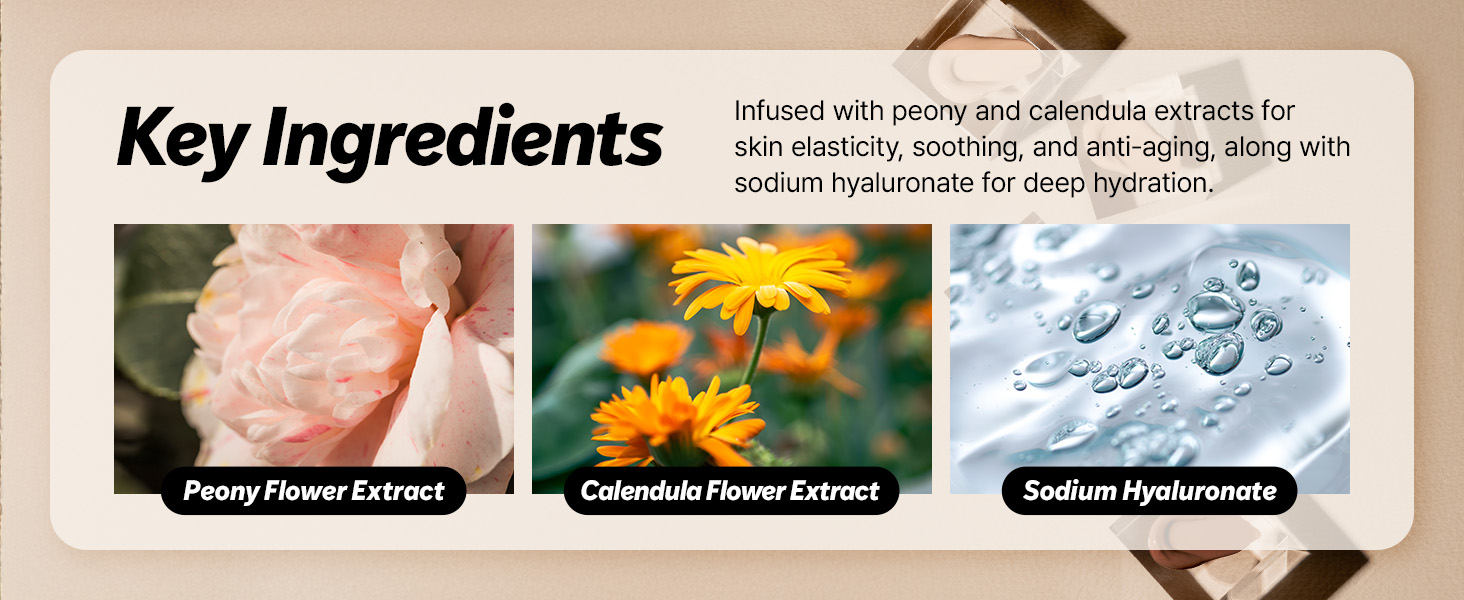 Key Ingredients

Infused with peony and calendula extracts for skin elasticity, soothing, and anti-aging, along with sodium hyaluronate for deep hydration.

Peony Flower Extract

Calendula Flower Extract

Sodium Hyaluronate